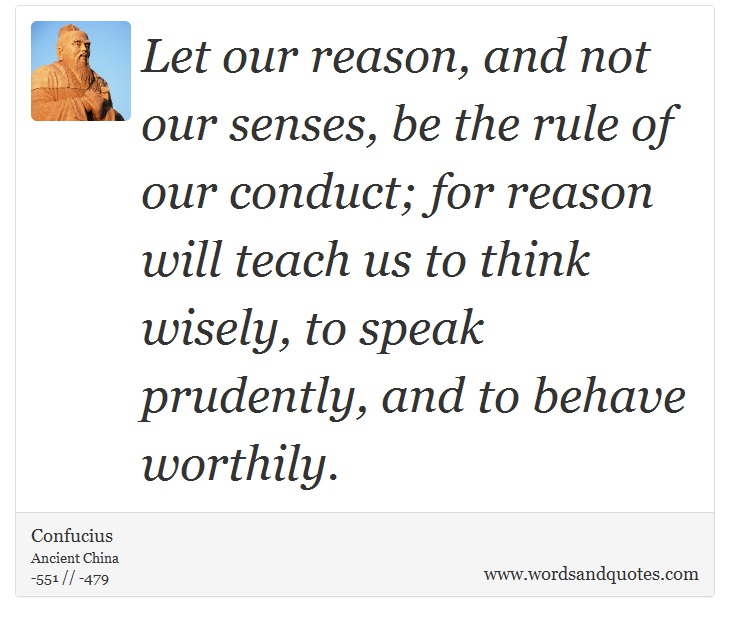 Let our reason, and not our senses, be the rule of our conduct; for reason will teach us to think wisely, to speak prudently, and to behave worthily.

Confucius
Ancient China
-551 // -479

www.wordsandquotes.com